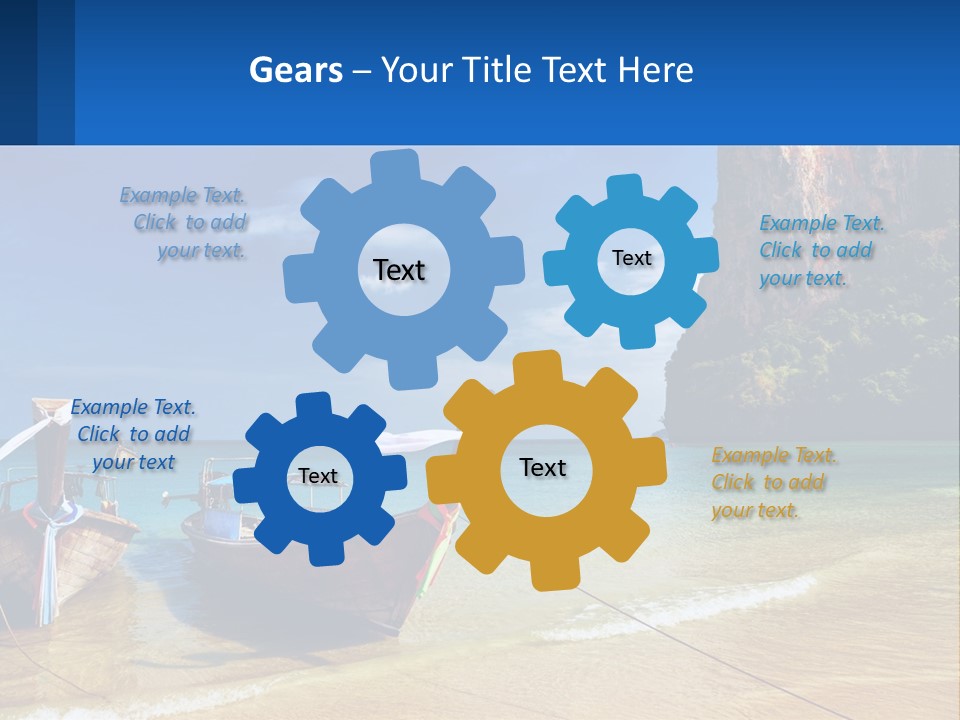 Gears – Your Title Text Here

Example Text. Click to add your text.

Text

Text

Example Text. Click to add your text.

Example Text. Click to add your text

Text

Text

Example Text. Click to add your text.